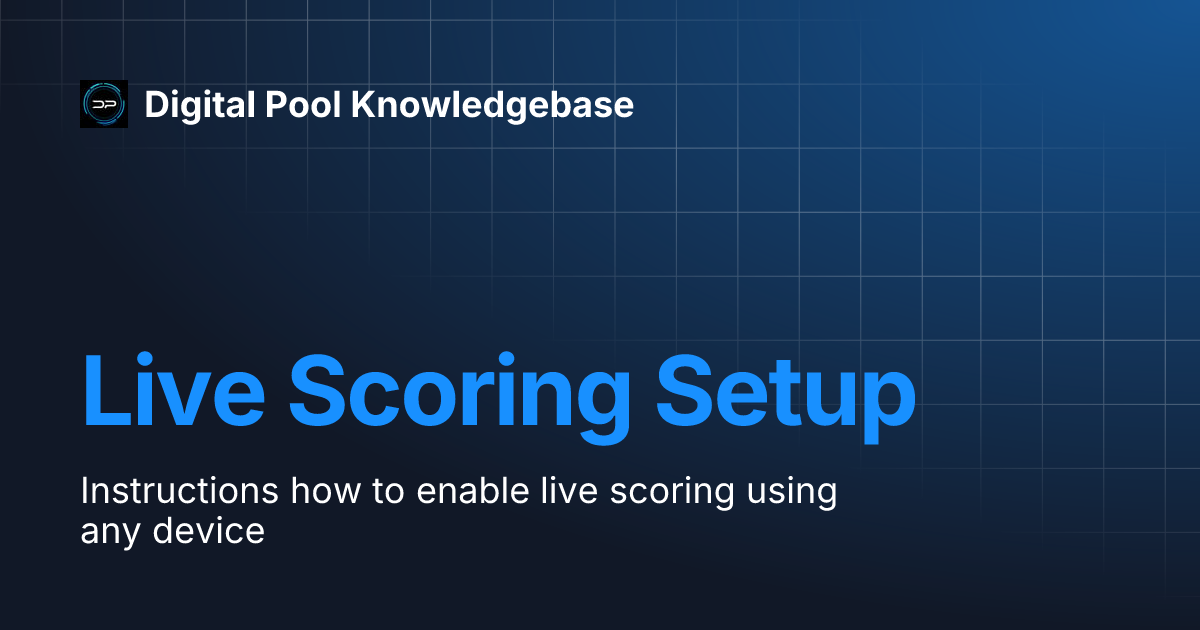 DP

Digital Pool Knowledgebase

Live Scoring Setup

Instructions how to enable live scoring using any device